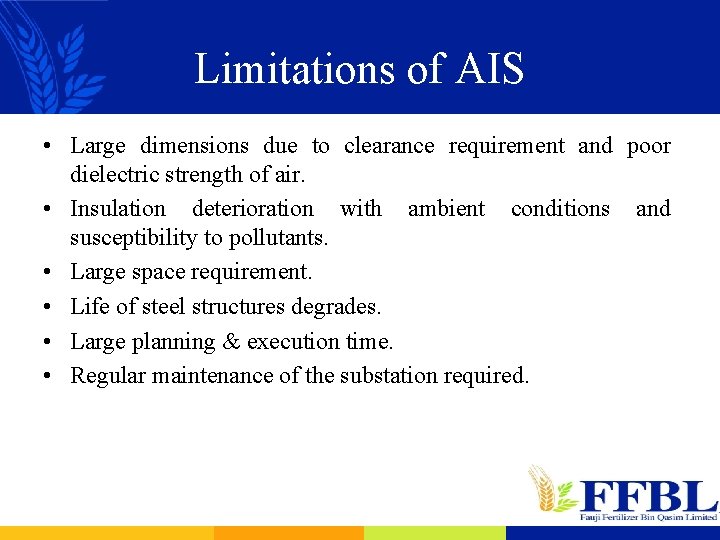 Limitations of AIS

• Large dimensions due to clearance requirement and poor dielectric strength of air.
• Insulation deterioration with ambient conditions and susceptibility to pollutants.
• Large space requirement.
• Life of steel structures degrades.
• Large planning & execution time.
• Regular maintenance of the substation required.

FFBL
Fauji Fertilizer Bin Qasim Limited